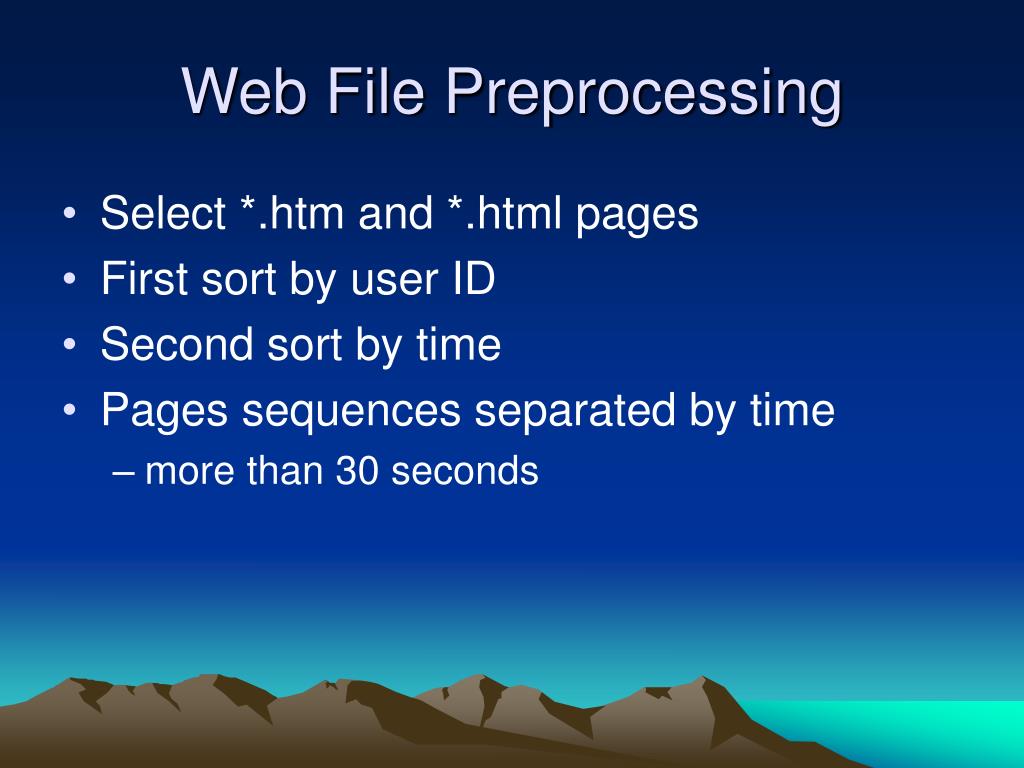 Web File Preprocessing

• Select *.htm and *.html pages
• First sort by user ID
• Second sort by time
• Pages sequences separated by time
– more than 30 seconds